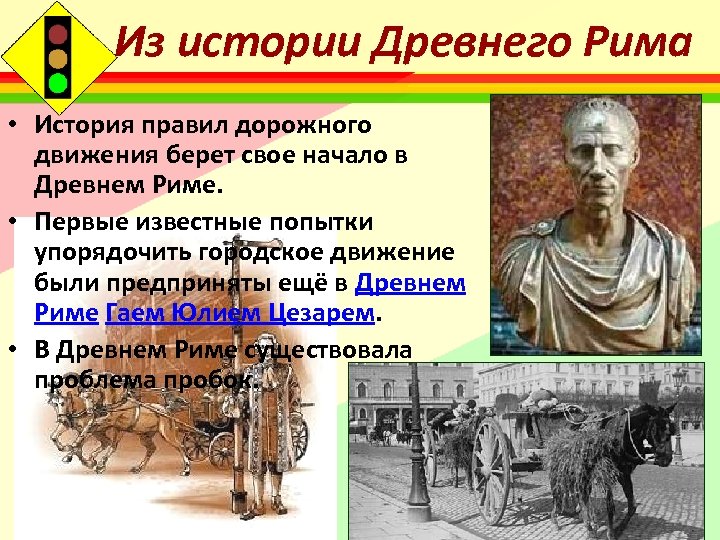 Из истории Древнего Рима

• История правил дорожного движения берет свое начало в Древнем Риме.

• Первые известные попытки упорядочить городское движение были предприняты ещё в Древнем Риме Гаем Юлием Цезарем.

• В Древнем Риме существовала проблема пробок.